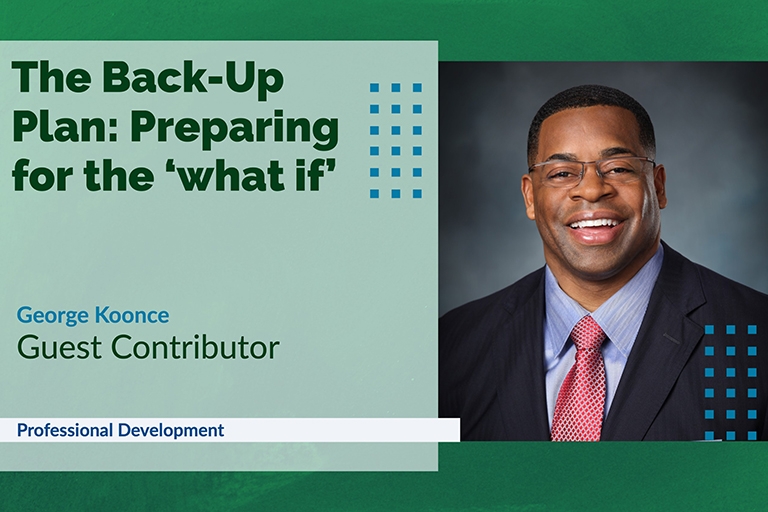 The Back-Up Plan: Preparing for the ‘what if’

George Koonce
Guest Contributor

Professional Development